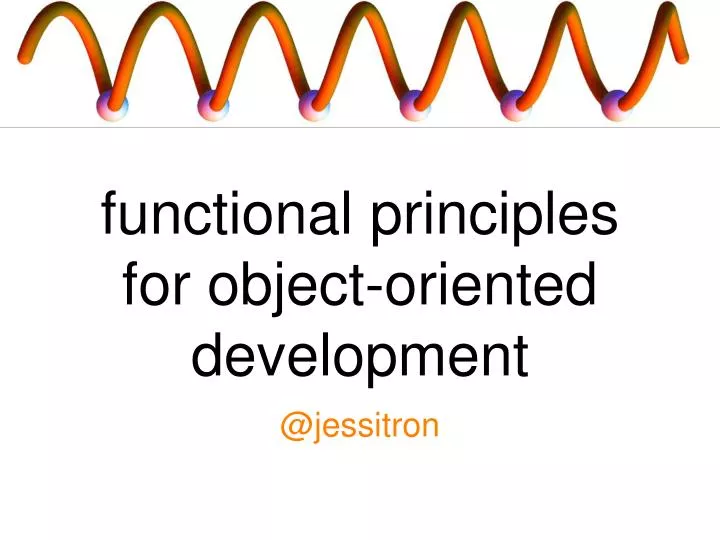 functional principles for object-oriented development

@jessitron